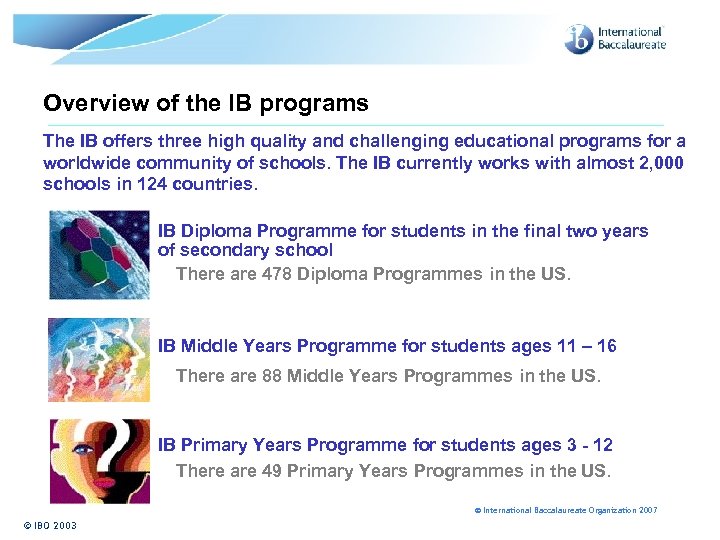 ib International Baccalaureate

Overview of the IB programs

The IB offers three high quality and challenging educational programs for a worldwide community of schools. The IB currently works with almost 2,000 schools in 124 countries.

IB Diploma Programme for students in the final two years of secondary school

There are 478 Diploma Programmes in the US.

IB Middle Years Programme for students ages 11 – 16

There are 88 Middle Years Programmes in the US.

IB Primary Years Programme for students ages 3 - 12

There are 49 Primary Years Programmes in the US.

© International Baccalaureate Organization 2007

© IBO 2003